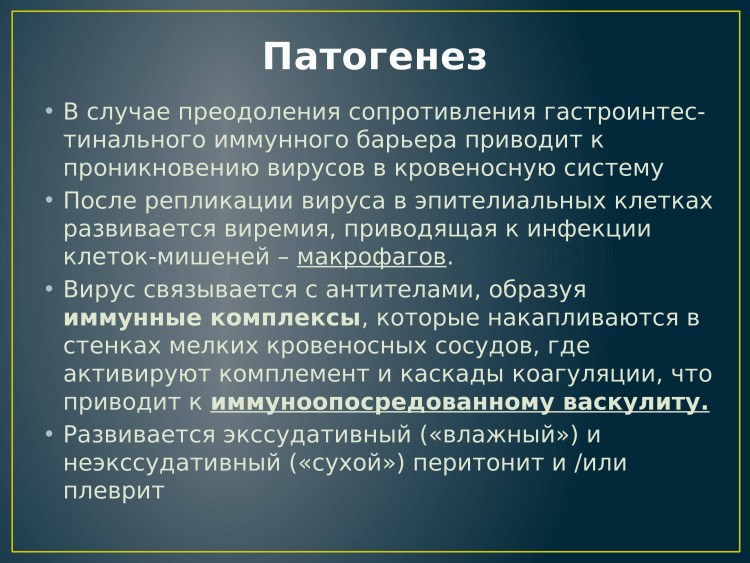 Патогенез

• В случае преодоления сопротивления гастроинтестинального иммунного барьера приводит к проникновению вирусов в кровеносную систему
• После репликации вируса в эпителиальных клетках развивается виремия, приводящая к инфекции клеток-мишеней – макрофагов.
• Вирус связывается с антителами, образуя иммунные комплексы, которые накапливаются в стенках мелких кровеносных сосудов, где активируют комплемент и каскады коагуляции, что приводит к иммуноопосредованному васкулиту.
• Развивается экссудативный («влажный») и неэкссудативный («сухой») перитонит и /или плеврит